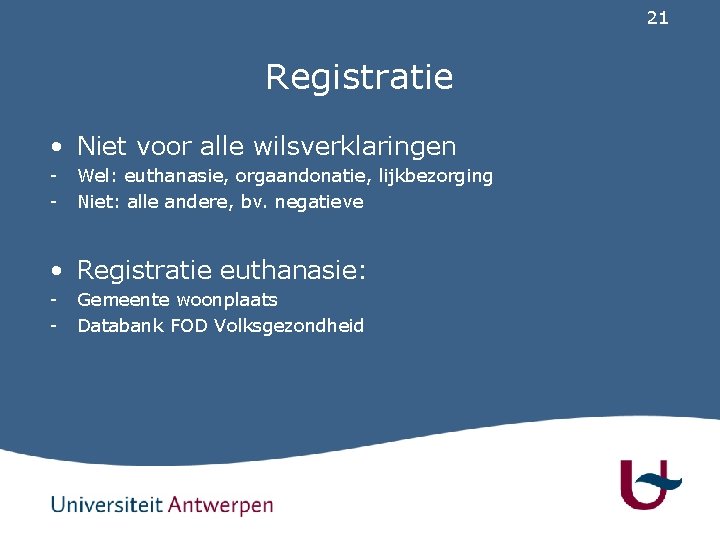 21

Registratie

• Niet voor alle wilsverklaringen
- Wel: euthanasie, orgaandonatie, lijkbezorging
- Niet: alle andere, bv. negatieve

• Registratie euthanasie:
- Gemeente woonplaats
- Databank FOD Volksgezondheid

Universiteit Antwerpen